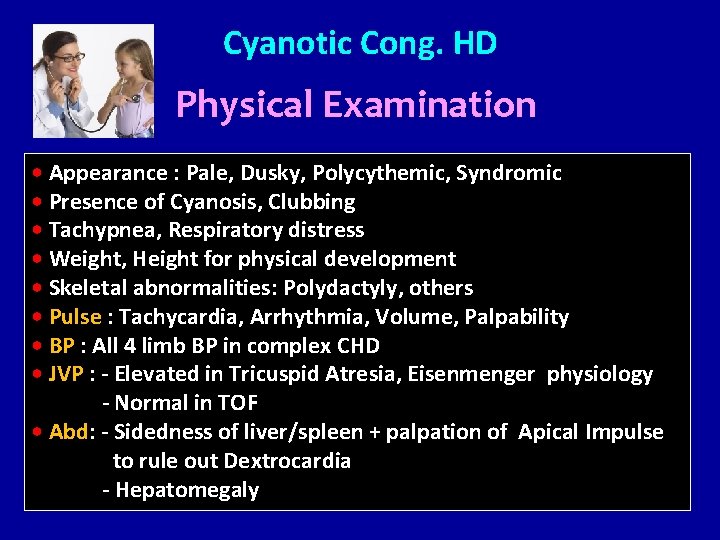 Cyanotic Cong. HD

Physical Examination

• Appearance : Pale, Dusky, Polycythemic, Syndromic
• Presence of Cyanosis, Clubbing
• Tachypnea, Respiratory distress
• Weight, Height for physical development
• Skeletal abnormalities: Polydactyly, others
• Pulse : Tachycardia, Arrhythmia, Volume, Palpability
• BP : All 4 limb BP in complex CHD
• JVP : - Elevated in Tricuspid Atresia, Eisenmenger physiology
- Normal in TOF
• Abd: - Sidedness of liver/spleen + palpation of Apical Impulse to rule out Dextrocardia
- Hepatomegaly